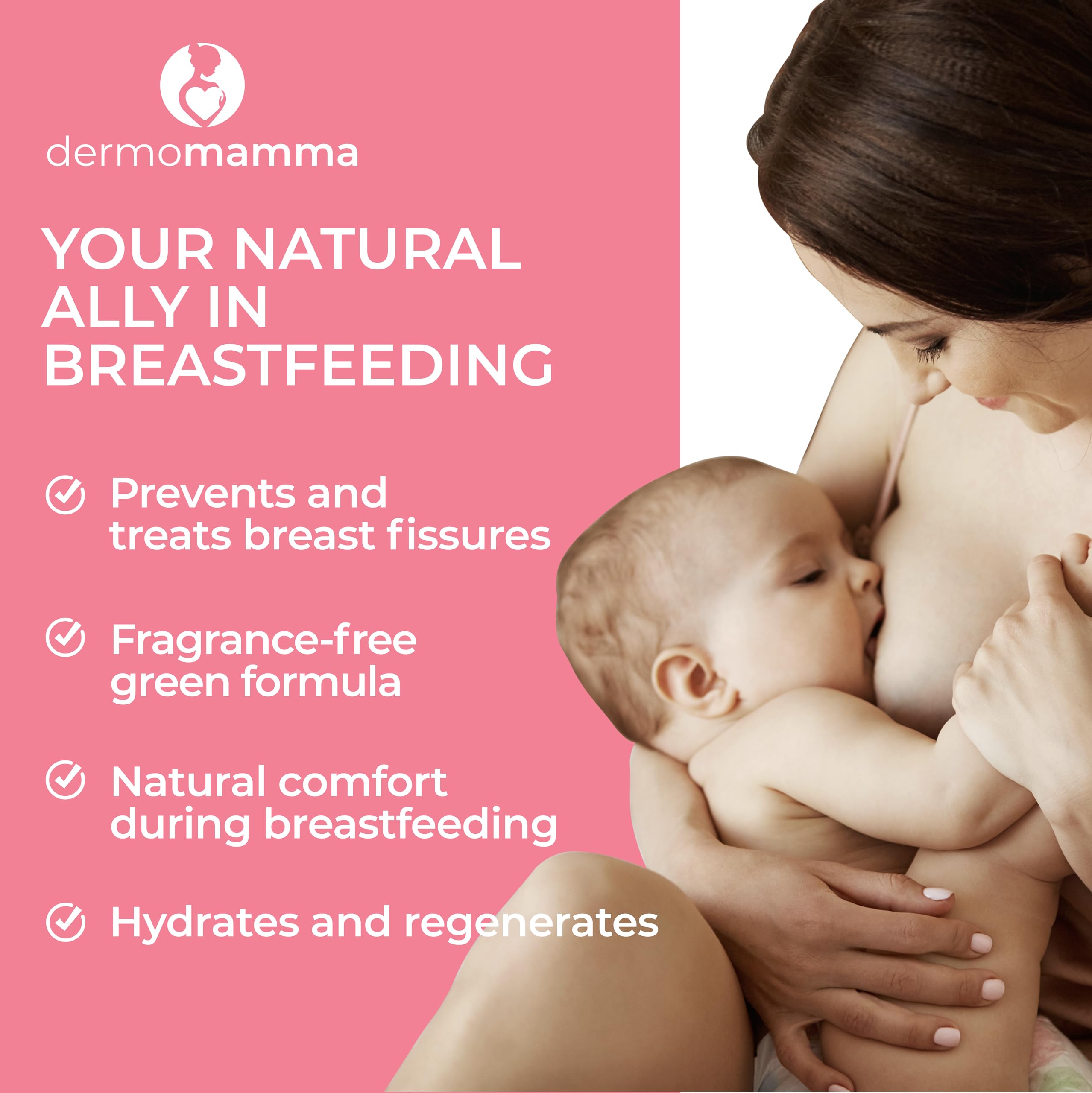 dermomamma

YOUR NATURAL ALLY IN BREASTFEEDING

Prevents and treats breast fissures

Fragrance-free green formula

Natural comfort during breastfeeding

Hydrates and regenerates